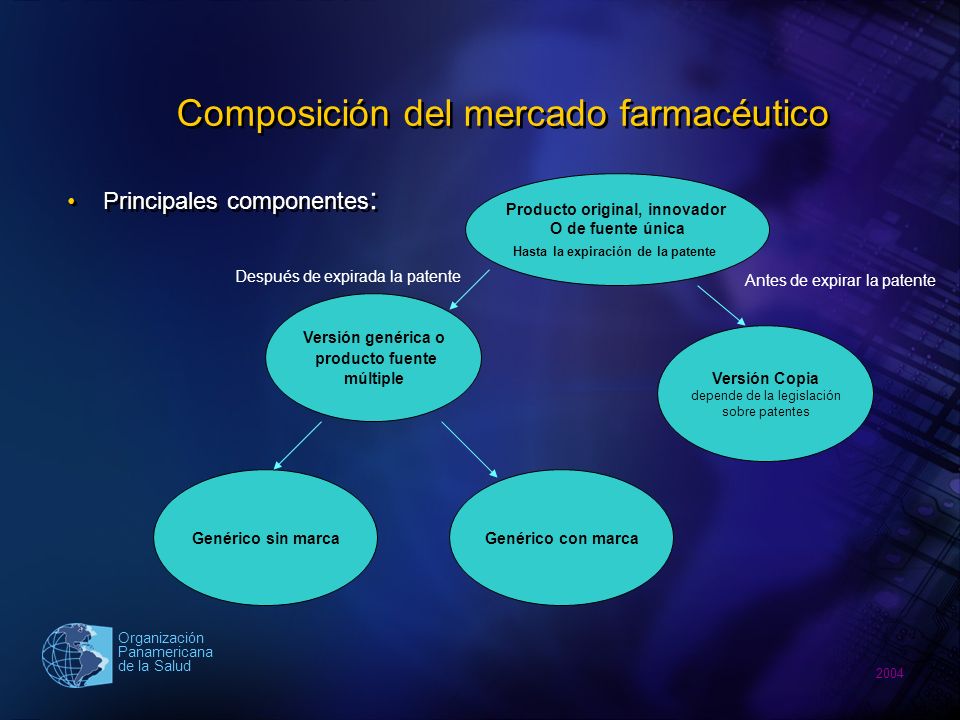 Composición del mercado farmacéutico

• Principales componentes:

Producto original, innovador
O de fuente única
Hasta la expiración de la patente

Después de expirada la patente

Antes de expirar la patente

Versión genérica o producto fuente múltiple

Versión Copia
depende de la legislación sobre patentes

Genérico sin marca

Genérico con marca

Organización Panamericana de la Salud

2004